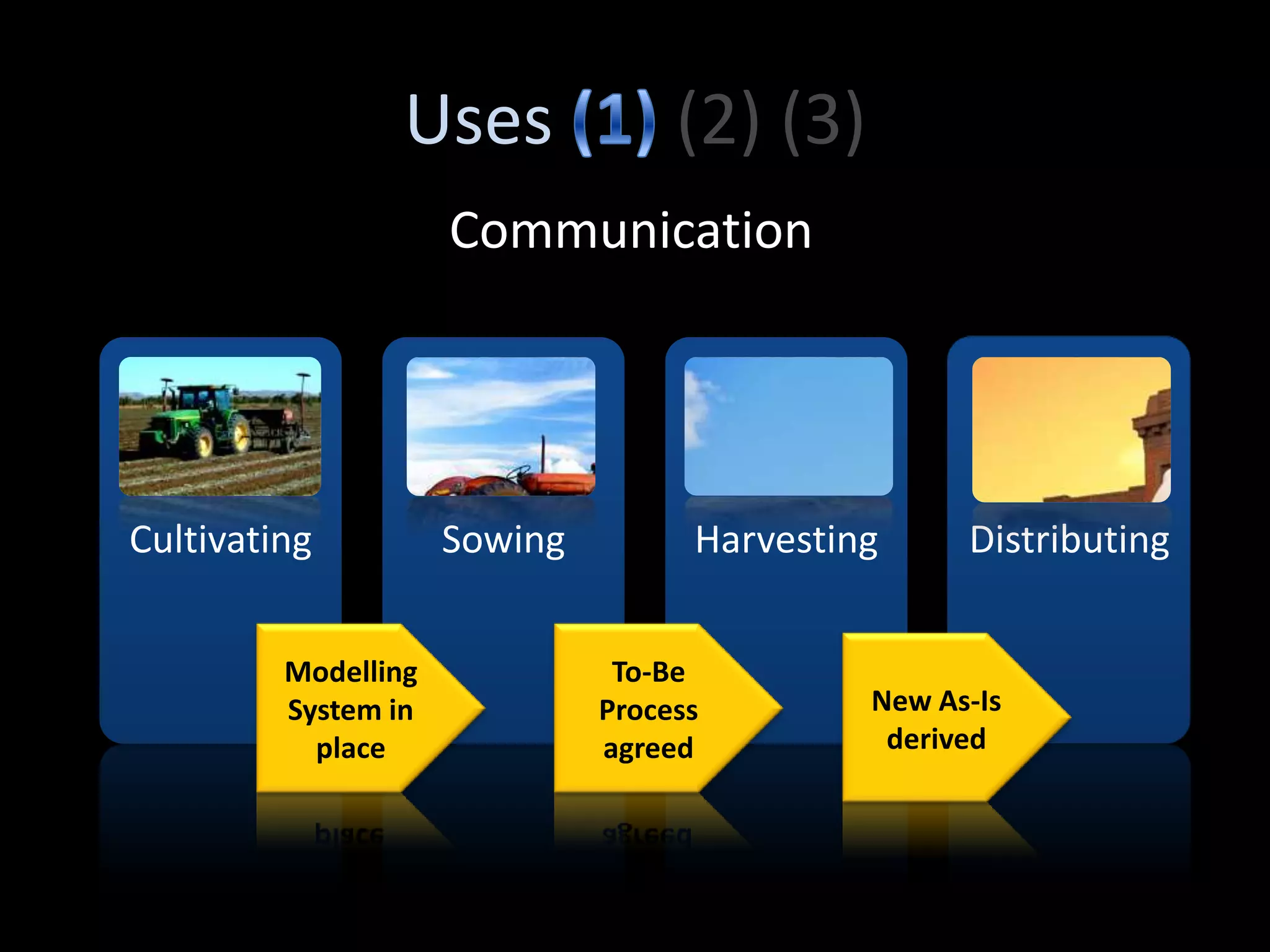 Uses (1) (2) (3)

Communication

Cultivating

Sowing

Harvesting

Distributing

Modelling System in place

To-Be Process agreed

New As-Is derived